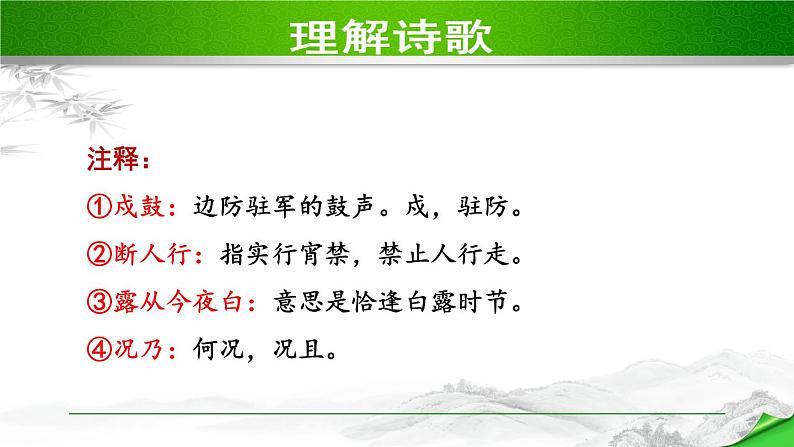 理解诗歌

注释：

①戍鼓：边防驻军的鼓声。戍，驻防。

②断人行：指实行宵禁，禁止人行走。

③露从今夜白：意思是恰逢白露时节。

④况乃：何况，况且。